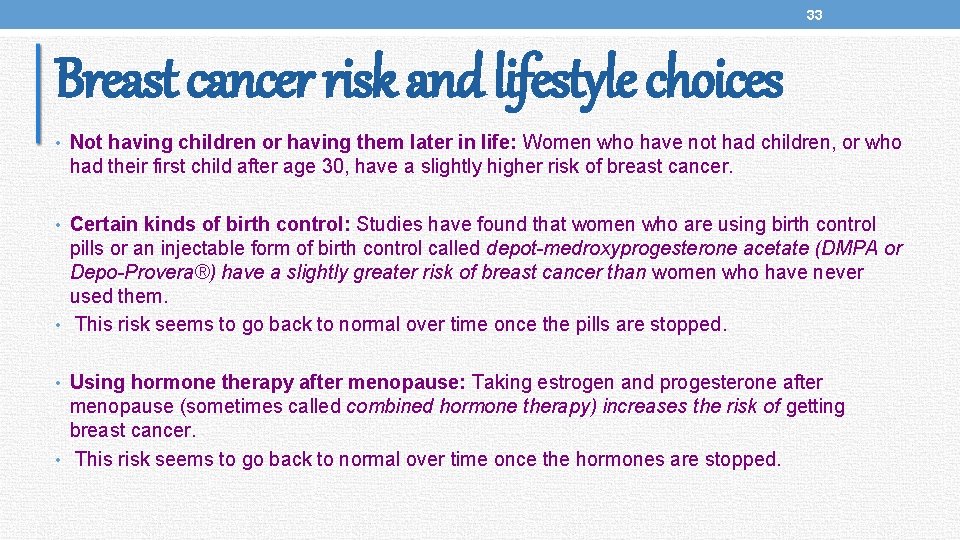 33

Breast cancer risk and lifestyle choices

• Not having children or having them later in life: Women who have not had children, or who had their first child after age 30, have a slightly higher risk of breast cancer.

• Certain kinds of birth control: Studies have found that women who are using birth control pills or an injectable form of birth control called depot-medroxyprogesterone acetate (DMPA or Depo-Provera®) have a slightly greater risk of breast cancer than women who have never used them.
• This risk seems to go back to normal over time once the pills are stopped.

• Using hormone therapy after menopause: Taking estrogen and progesterone after menopause (sometimes called combined hormone therapy) increases the risk of getting breast cancer.
• This risk seems to go back to normal over time once the hormones are stopped.